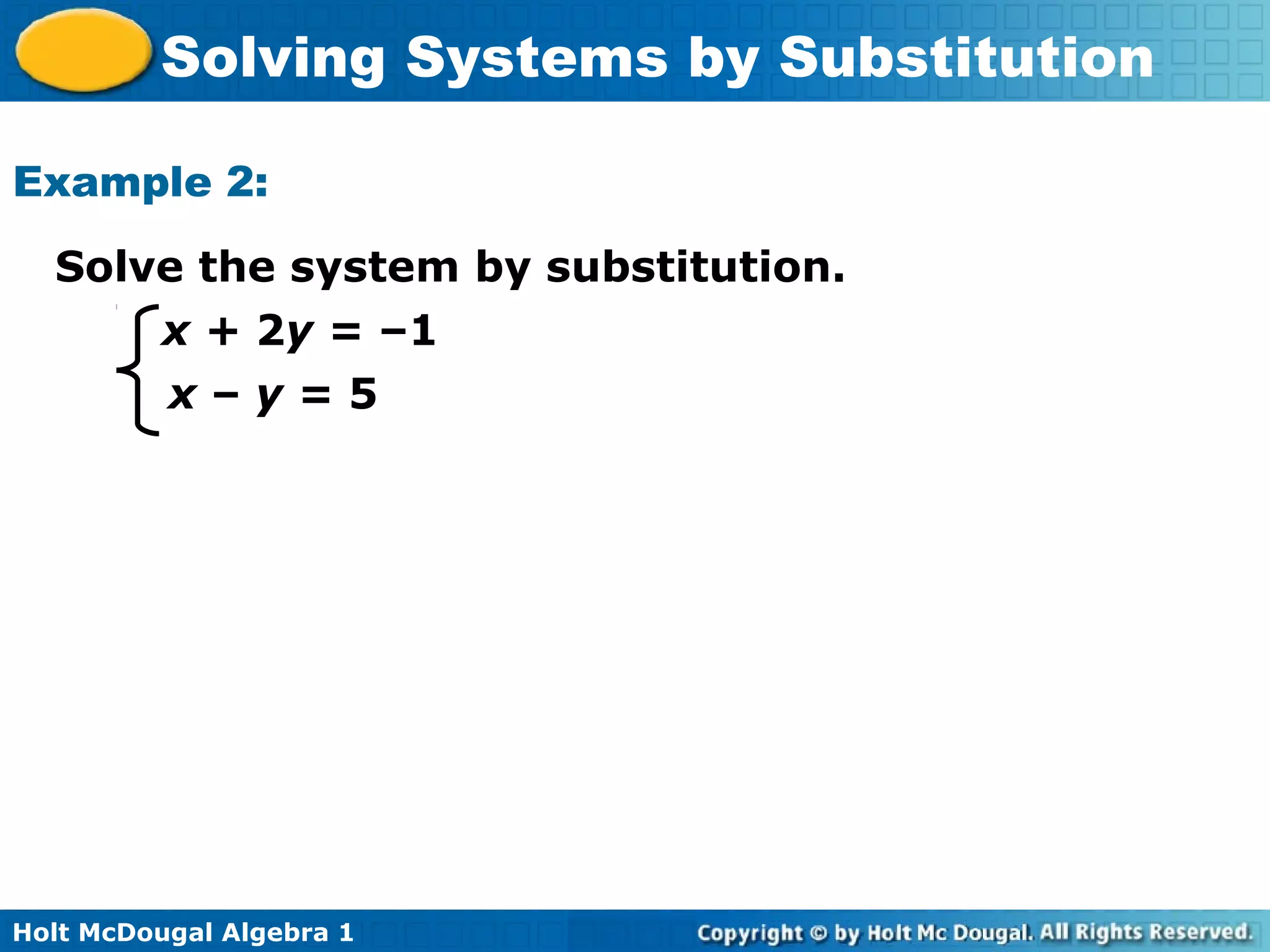 Solving Systems by Substitution

Example 2:

Solve the system by substitution.

$\begin{cases} x + 2y = -1 \\ x - y = 5 \end{cases}$

Holt McDougal Algebra 1

Copyright © by Holt Mc Dougal. All Rights Reserved.